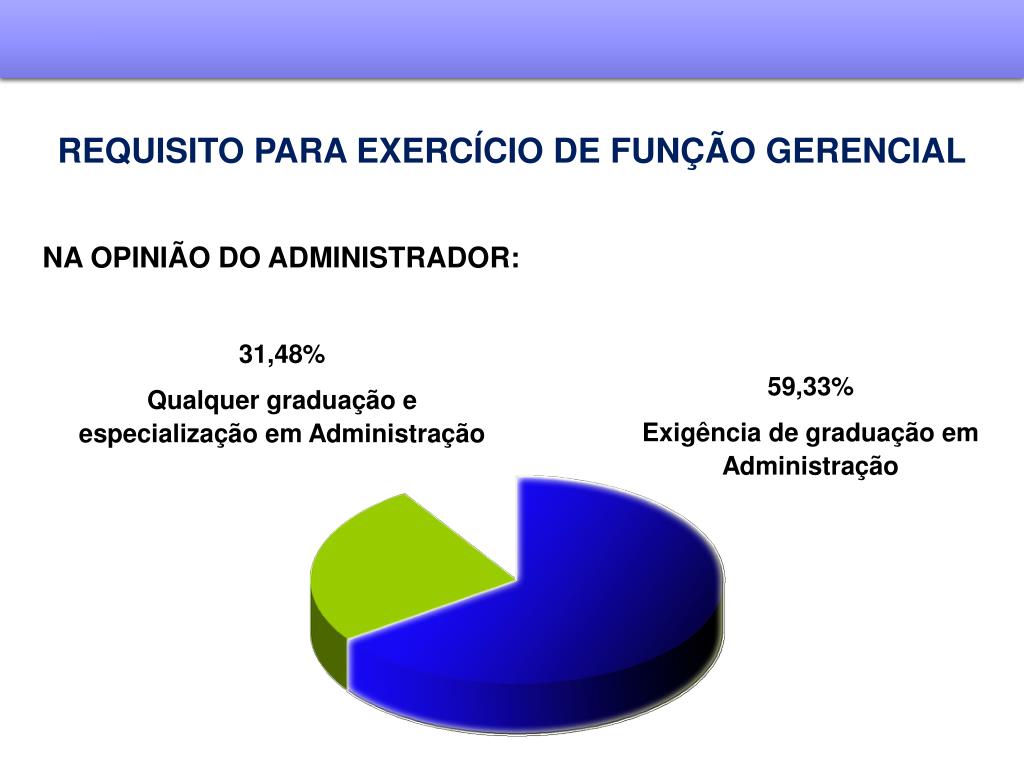 REQUISITO PARA EXERCÍCIO DE FUNÇÃO GERENCIAL

NA OPINIÃO DO ADMINISTRADOR:

31,48%

Qualquer graduação e especialização em Administração

59,33%

Exigência de graduação em Administração